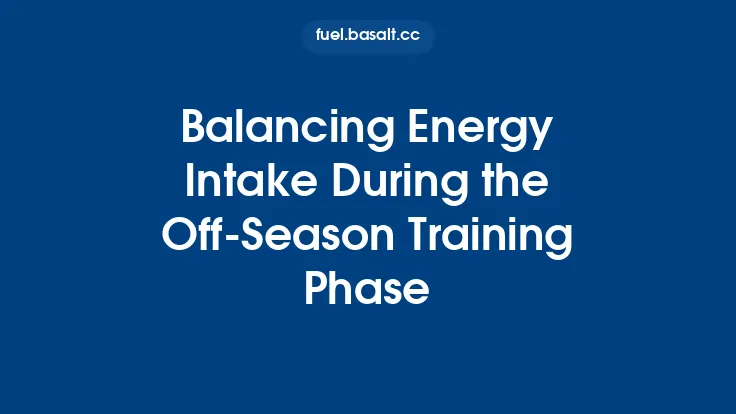 fuel.basalt.cc

Balancing Energy Intake During the Off-Season Training Phase